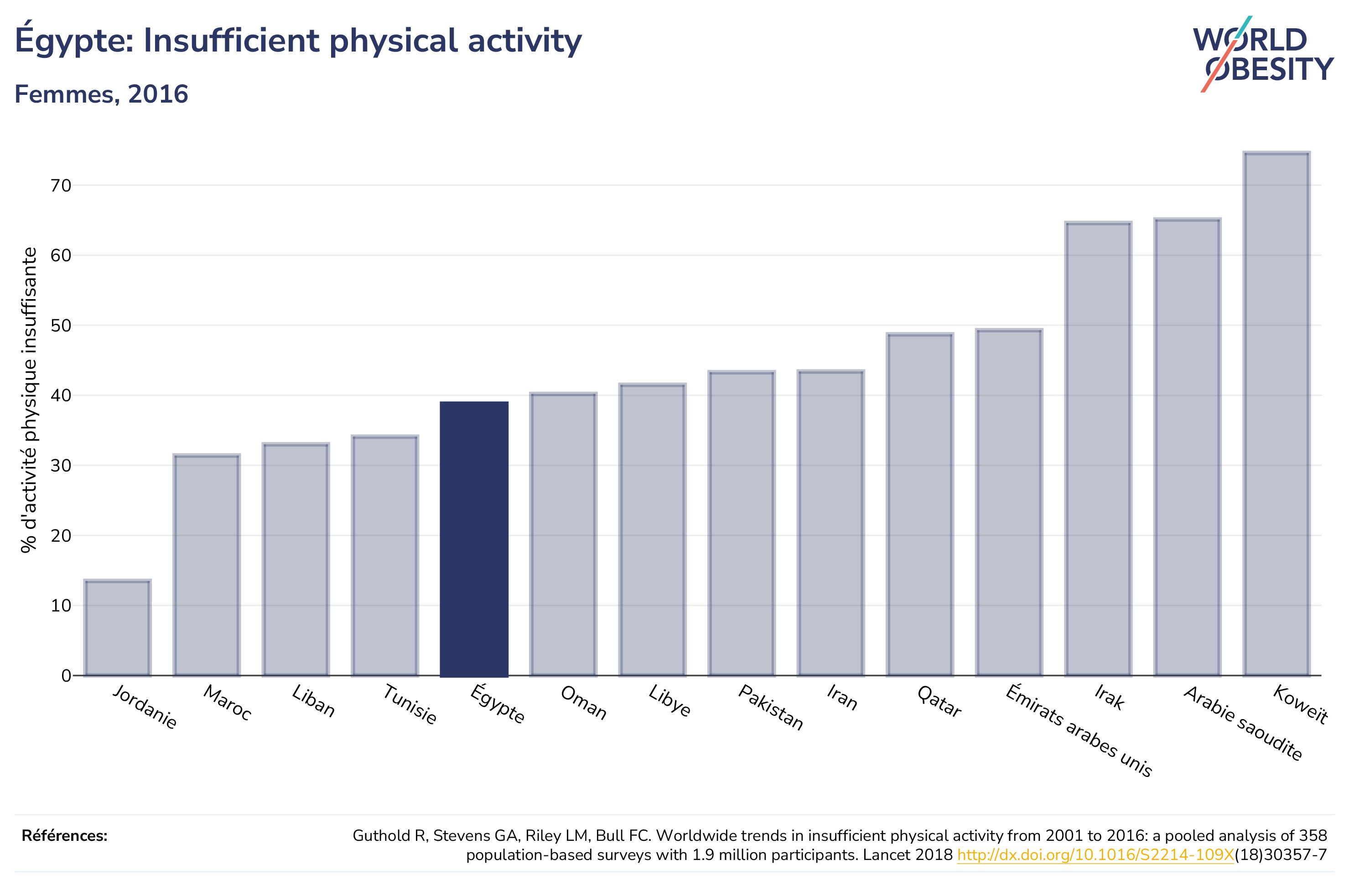 Égypte: Insufficient physical activity

Femmes, 2016

WORLD OBESITY

% d'activité physique insuffisante

70
60
50
40
30
20
10
0

Jordanie
Maroc
Liban
Tunisie
Égypte
Oman
Libye
Pakistan
Iran
Qatar
Émirats arabes unis
Irak
Arabie saoudite
Koweït

Références:

Guthold R, Stevens GA, Riley LM, Bull FC. Worldwide trends in insufficient physical activity from 2001 to 2016: a pooled analysis of 358 population-based surveys with 1.9 million participants. Lancet 2018 http://dx.doi.org/10.1016/S2214-109X(18)30357-7